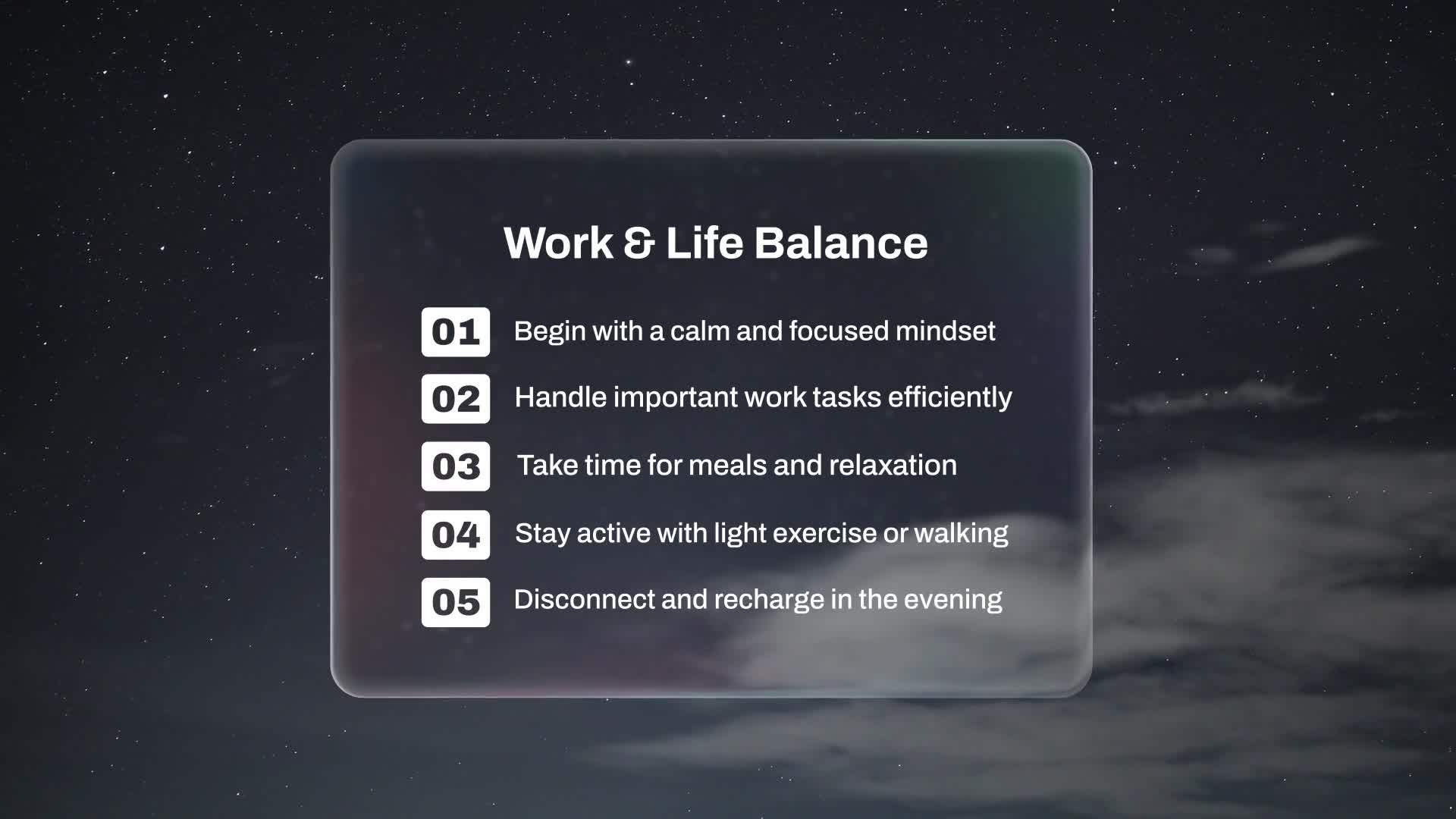 Work & Life Balance

01 Begin with a calm and focused mindset

02 Handle important work tasks efficiently

03 Take time for meals and relaxation

04 Stay active with light exercise or walking

05 Disconnect and recharge in the evening